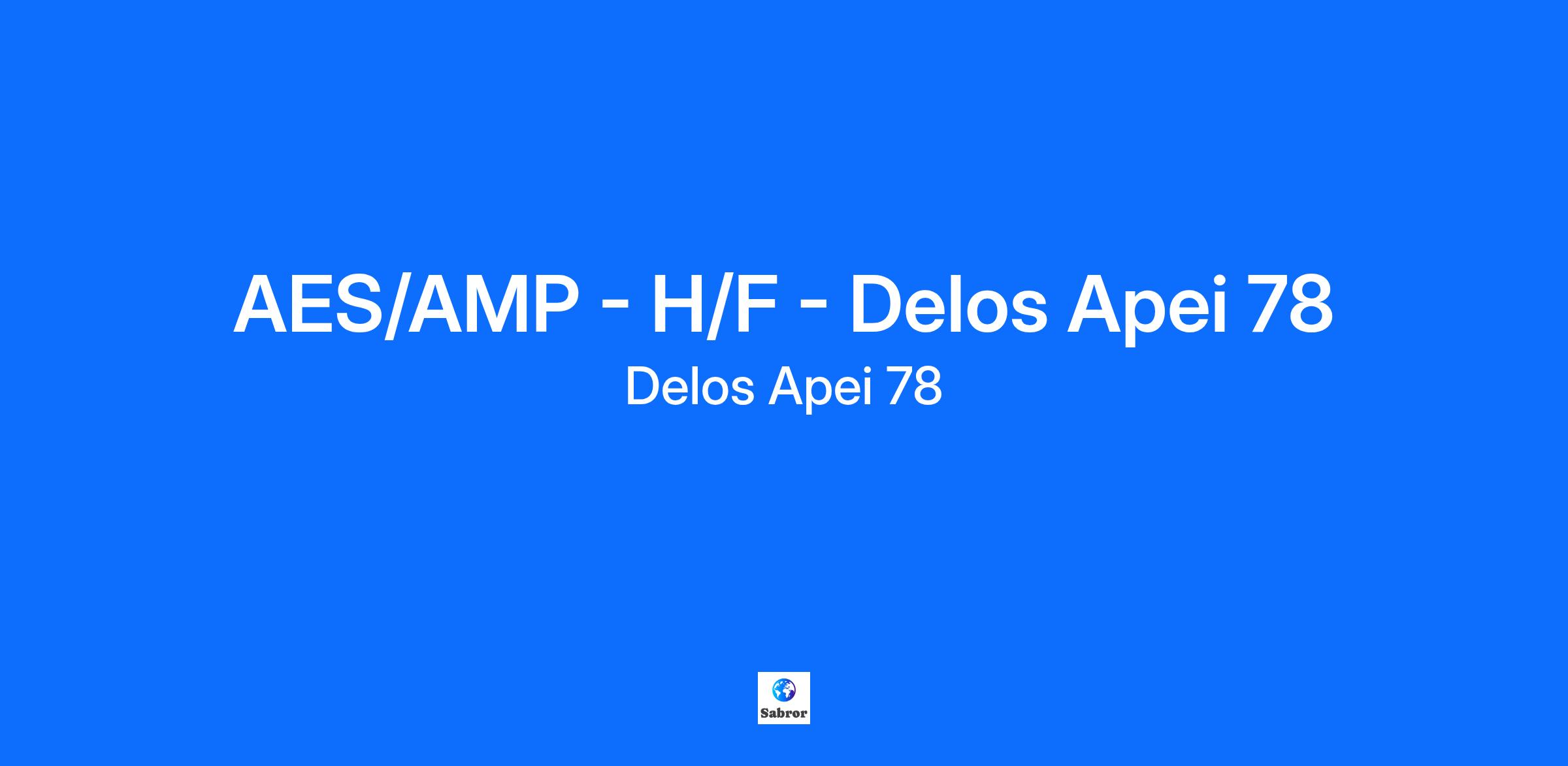 AES/AMP - H/F - Delos Apei 78

Delos Apei 78

Sabror